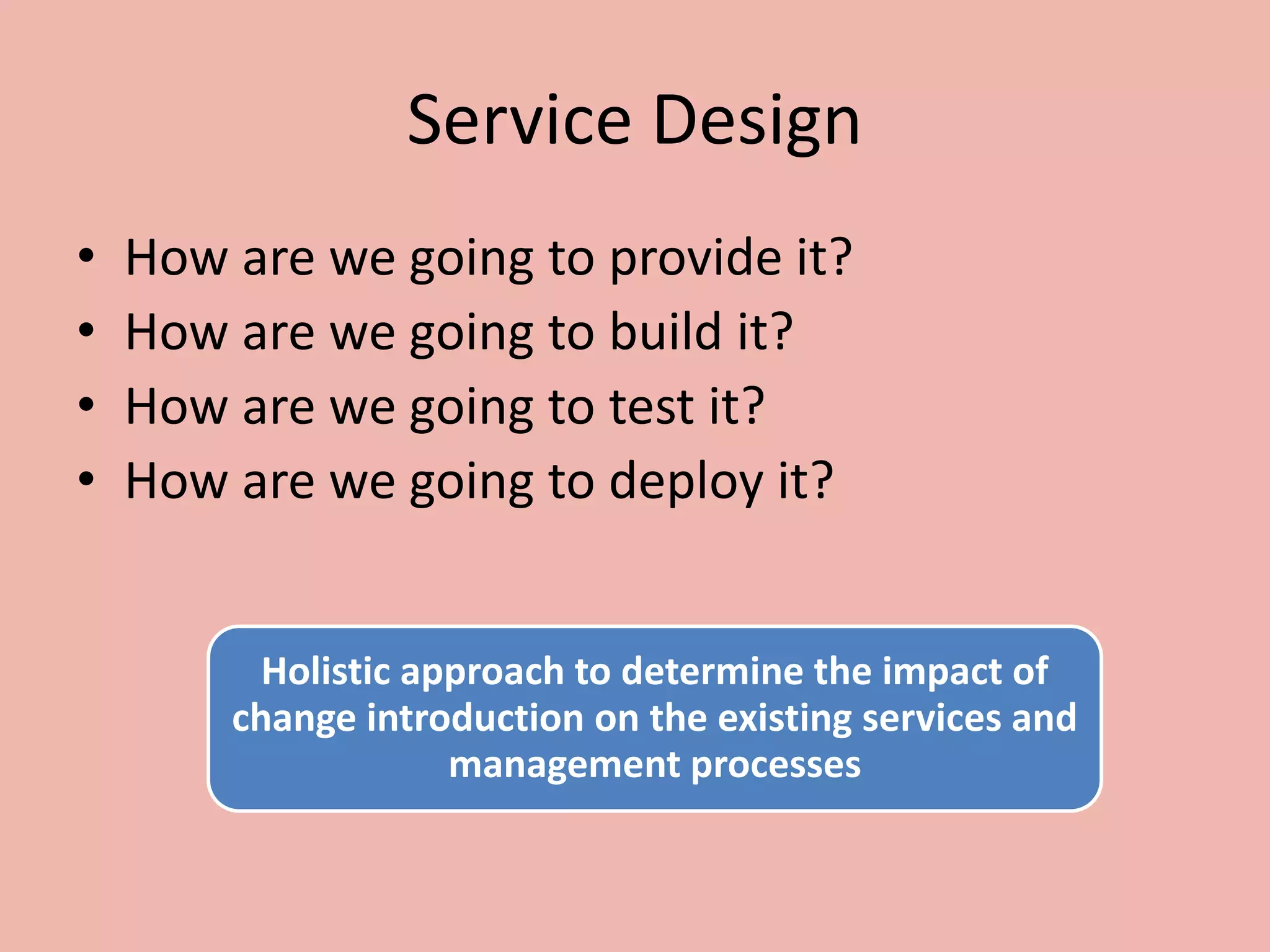 Service Design

• How are we going to provide it?
• How are we going to build it?
• How are we going to test it?
• How are we going to deploy it?

Holistic approach to determine the impact of change introduction on the existing services and management processes